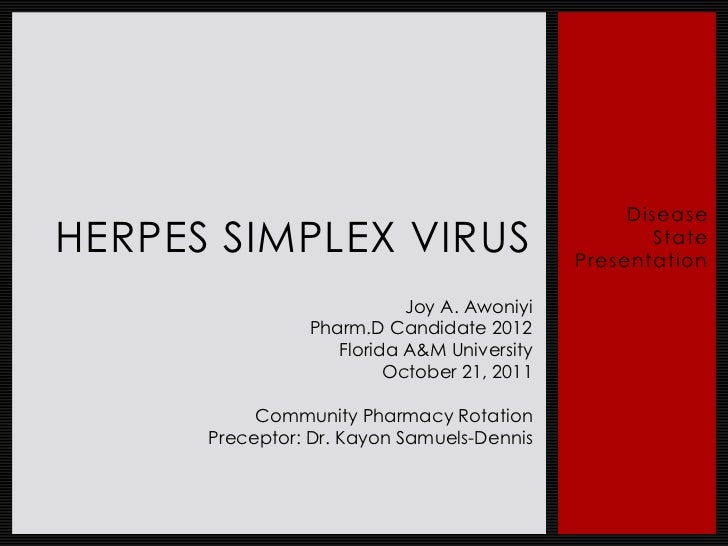 HERPES SIMPLEX VIRUS

Joy A. Awoniyi
Pharm.D Candidate 2012
Florida A&M University
October 21, 2011

Community Pharmacy Rotation
Preceptor: Dr. Kayon Samuels-Dennis

Disease State Presentation